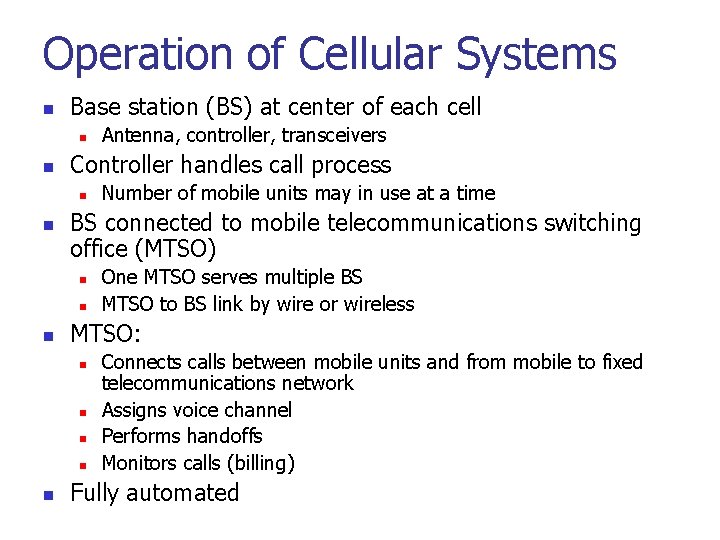 Operation of Cellular Systems

- Base station (BS) at center of each cell
  - Antenna, controller, transceivers
- Controller handles call process
  - Number of mobile units may in use at a time
- BS connected to mobile telecommunications switching office (MTSO)
  - One MTSO serves multiple BS
  - MTSO to BS link by wire or wireless
- MTSO:
  - Connects calls between mobile units and from mobile to fixed telecommunications network
  - Assigns voice channel
  - Performs handoffs
  - Monitors calls (billing)
- Fully automated